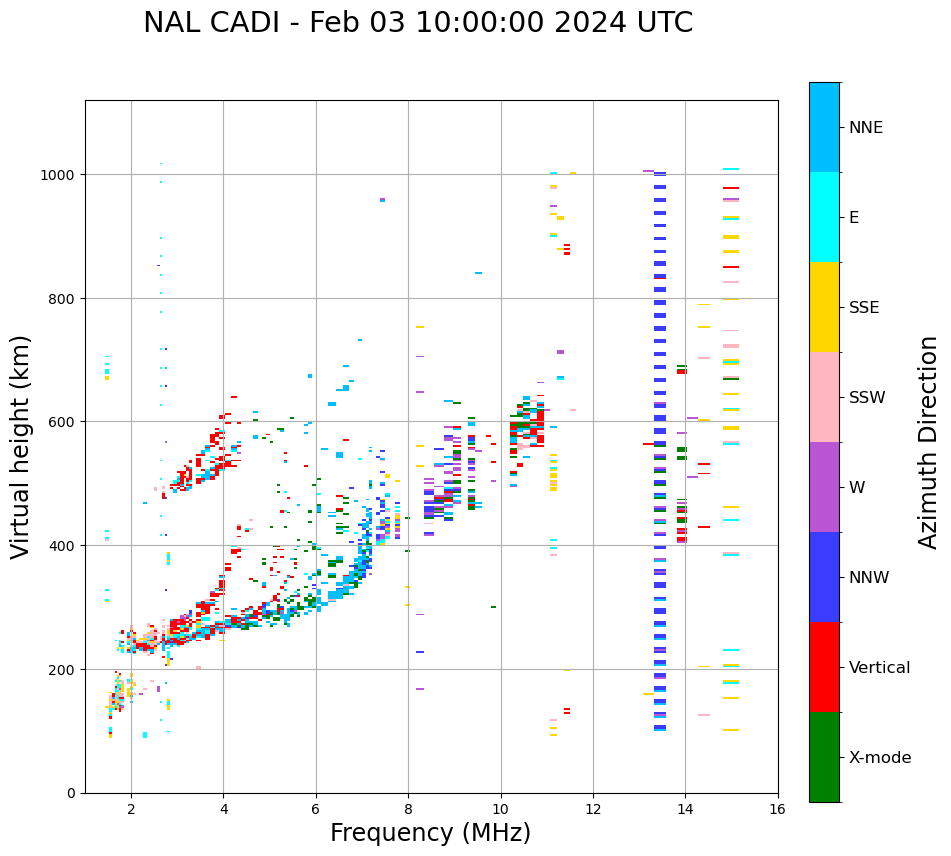 NAL CADI - Feb 03 10:00:00 2024 UTC

Virtual height (km)

1000
800
600
400
200
0

2
4
6
8
10
12
14
16

Frequency (MHz)

NNE
E
SSE
SSW
W
NNW
Vertical
X-mode

Azimuth Direction